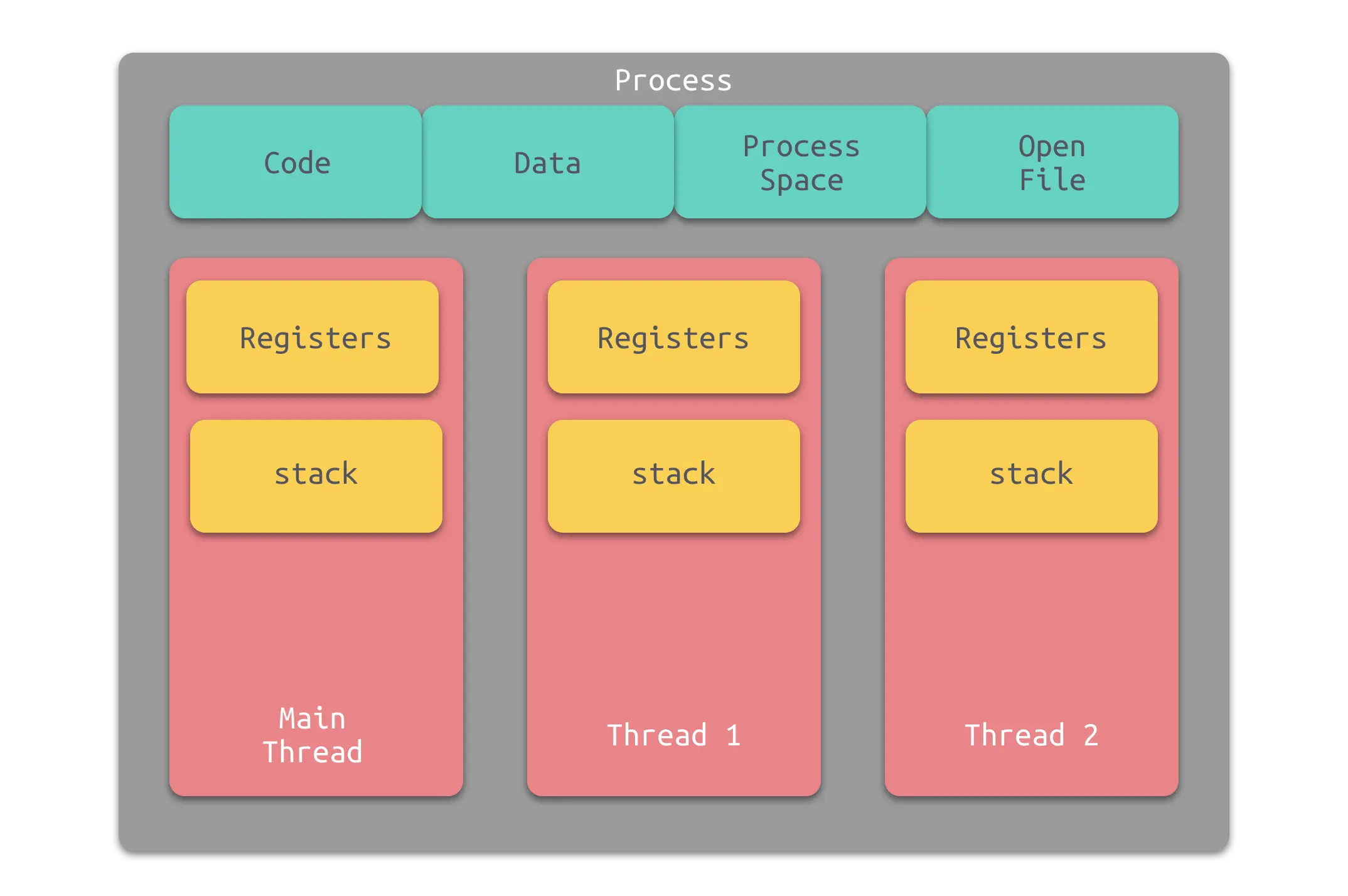 Process

Code

Data

Process Space

Open File

Registers

stack

Main Thread

Registers

stack

Thread 1

Registers

stack

Thread 2